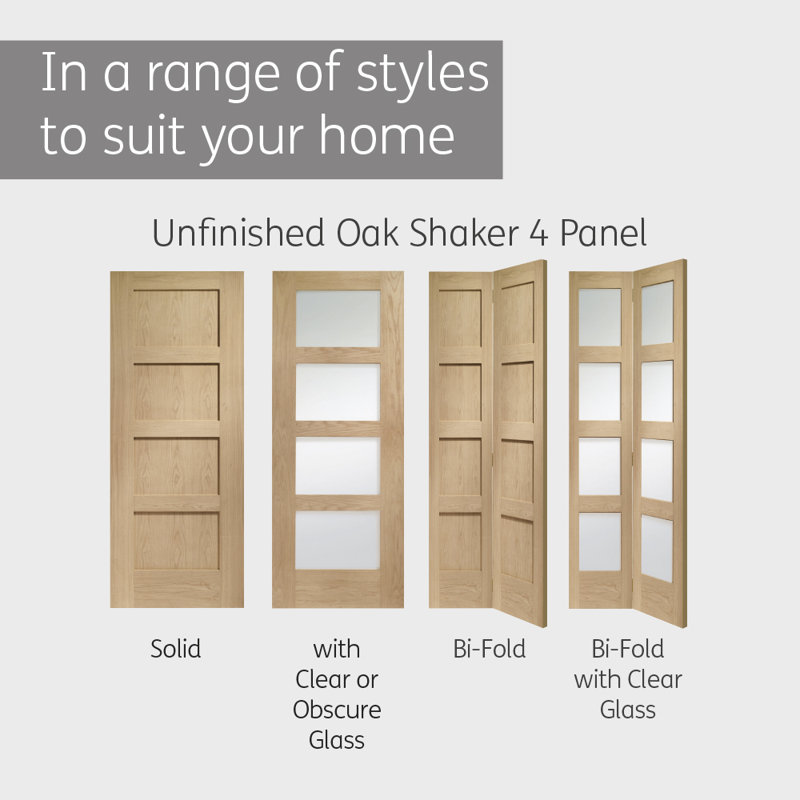 In a range of styles to suit your home

Unfinished Oak Shaker 4 Panel

Solid

with Clear or Obscure Glass

Bi-Fold

Bi-Fold with Clear Glass